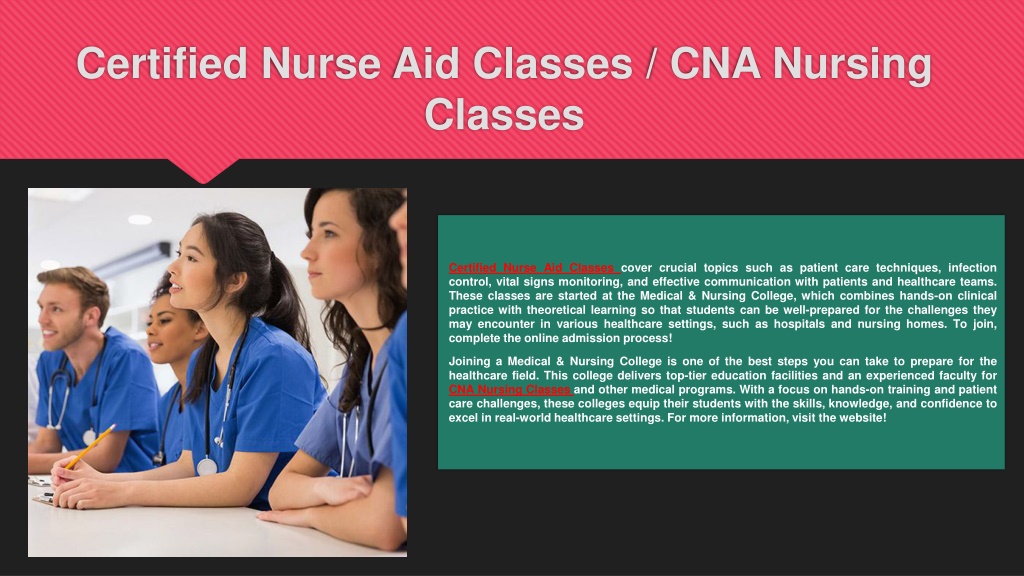 Certified Nurse Aid Classes / CNA Nursing Classes

Certified Nurse Aid Classes cover crucial topics such as patient care techniques, infection control, vital signs monitoring, and effective communication with patients and healthcare teams. These classes are started at the Medical & Nursing College, which combines hands-on clinical practice with theoretical learning so that students can be well-prepared for the challenges they may encounter in various healthcare settings, such as hospitals and nursing homes. To join, complete the online admission process!

Joining a Medical & Nursing College is one of the best steps you can take to prepare for the healthcare field. This college delivers top-tier education facilities and an experienced faculty for CNA Nursing Classes and other medical programs. With a focus on hands-on training and patient care challenges, these colleges equip their students with the skills, knowledge, and confidence to excel in real-world healthcare settings. For more information, visit the website!